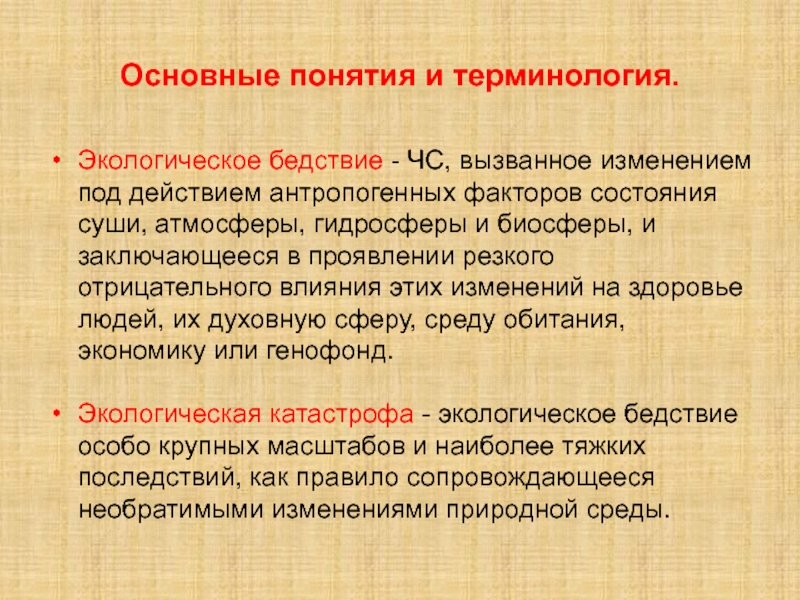 Основные понятия и терминология.

• Экологическое бедствие - ЧС, вызванное изменением под действием антропогенных факторов состояния суши, атмосферы, гидросферы и биосферы, и заключающееся в проявлении резкого отрицательного влияния этих изменений на здоровье людей, их духовную сферу, среду обитания, экономику или генофонд.

• Экологическая катастрофа - экологическое бедствие особо крупных масштабов и наиболее тяжких последствий, как правило сопровождающееся необратимыми изменениями природной среды.